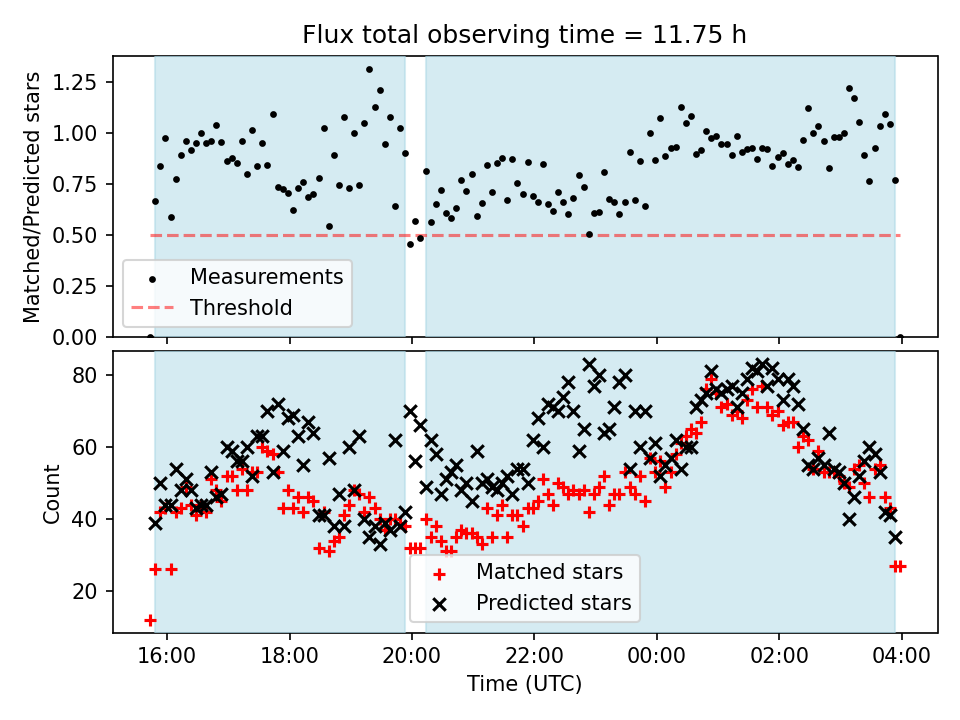 Flux total observing time = 11.75 h

Matched/Predicted stars

1.25
1.00
0.75
0.50
0.25
0.00

Measurements
Threshold

Count

80
60
40
20

Matched stars
Predicted stars

16:00
18:00
20:00
22:00
00:00
02:00
04:00

Time (UTC)